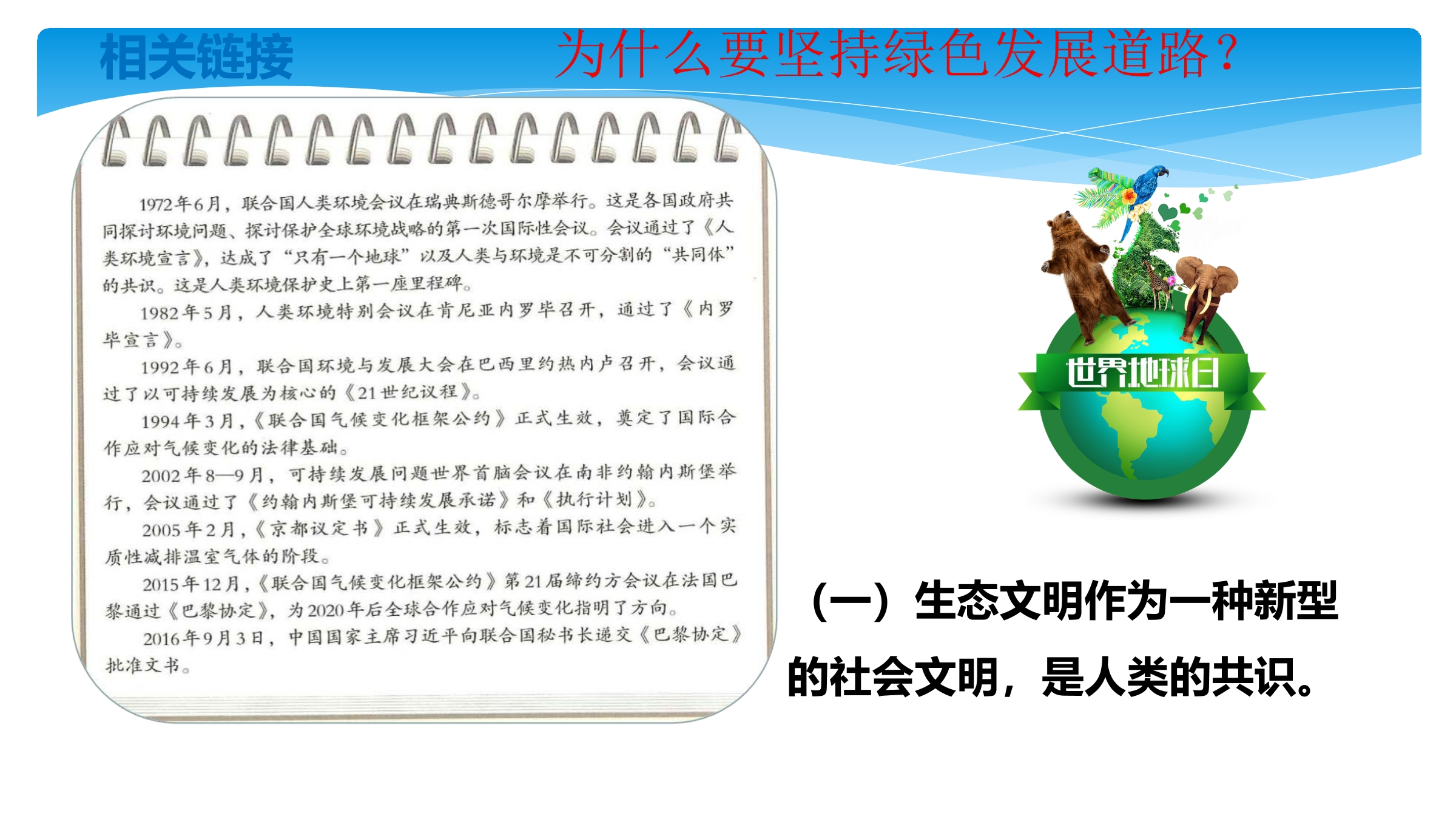 相关链接

为什么要坚持绿色发展道路？

1972年6月，联合国人类环境会议在瑞典斯德哥尔摩举行。这是各国政府共同探讨环境问题、探讨保护全球环境战略的第一次国际性会议。会议通过了《人类环境宣言》，达成了“只有一个地球”以及人类与环境是不可分割的“共同体”的共识。这是人类环境保护史上第一座里程碑。

1982年5月，人类环境特别会议在肯尼亚内罗毕召开，通过了《内罗毕宣言》。

1992年6月，联合国环境与发展大会在巴西里约热内卢召开，会议通过了以可持续发展为核心的《21世纪议程》。

1994年3月，《联合国气候变化框架公约》正式生效，奠定了国际合作应对气候变化的法律基础。

2002年8—9月，可持续发展问题世界首脑会议在南非约翰内斯堡举行，会议通过了《约翰内斯堡可持续发展承诺》和《执行计划》。

2005年2月，《京都议定书》正式生效，标志着国际社会进入一个实质性减排温室气体的阶段。

2015年12月，《联合国气候变化框架公约》第21届缔约方会议在法国巴黎通过《巴黎协定》，为2020年后全球合作应对气候变化指明了方向。

2016年9月3日，中国国家主席习近平向联合国秘书长递交《巴黎协定》批准文书。

世界地球日

（一）生态文明作为一种新型的社会文明，是人类的共识。